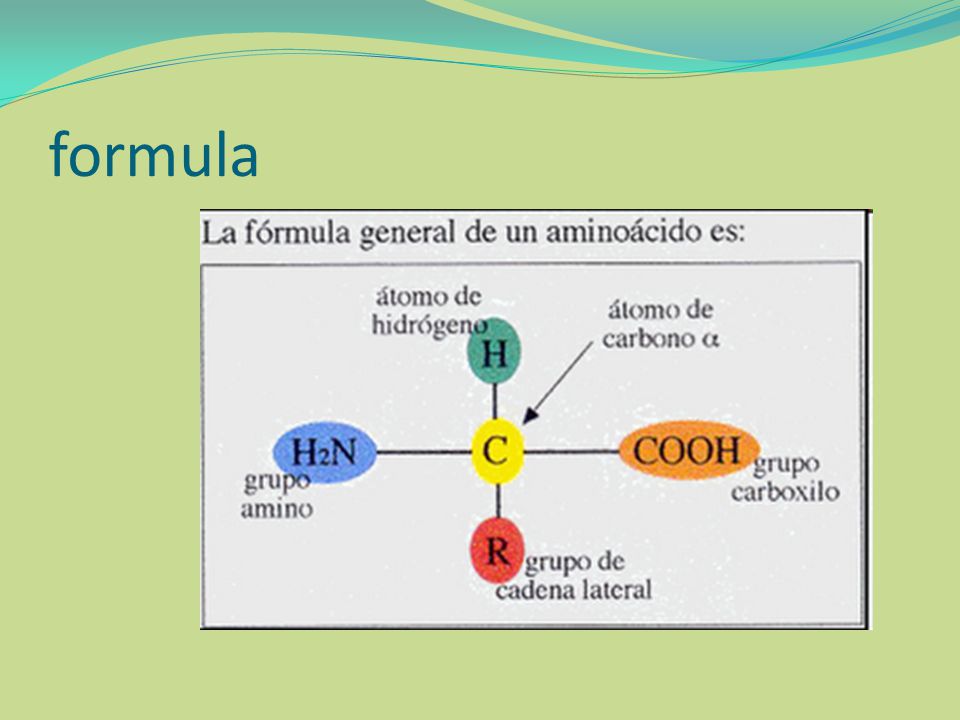 formula

La fórmula general de un aminoácido es:

átomo de hidrógeno

átomo de carbono $\alpha$

H

$H_2N$

C

COOH

grupo amino

grupo carboxilo

R

grupo de cadena lateral